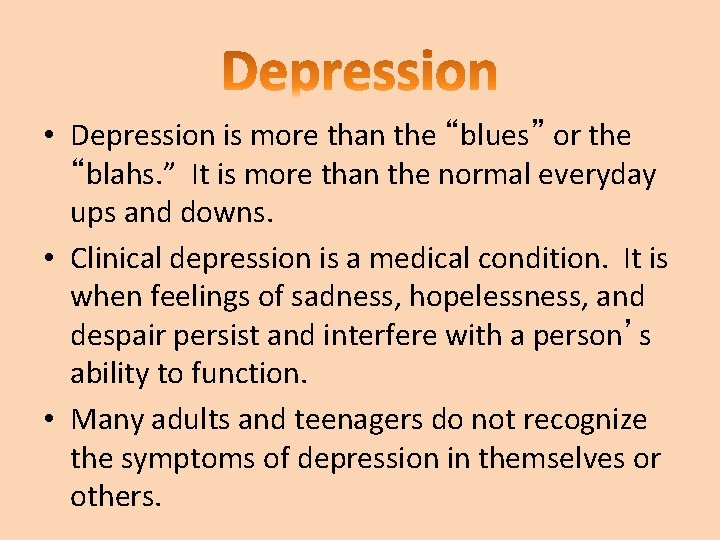 Depression

• Depression is more than the “blues” or the “blahs.” It is more than the normal everyday ups and downs.

• Clinical depression is a medical condition. It is when feelings of sadness, hopelessness, and despair persist and interfere with a person’s ability to function.

• Many adults and teenagers do not recognize the symptoms of depression in themselves or others.